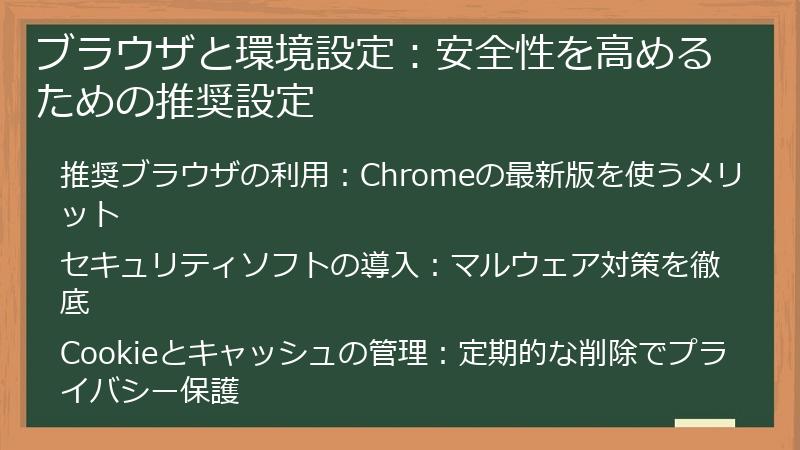 ブラウザと環境設定：安全性を高めるための推奨設定

推奨ブラウザの利用：Chromeの最新版を使うメリット

セキュリティソフトの導入：マルウェア対策を徹底

Cookieとキャッシュの管理：定期的な削除でプライバシー保護